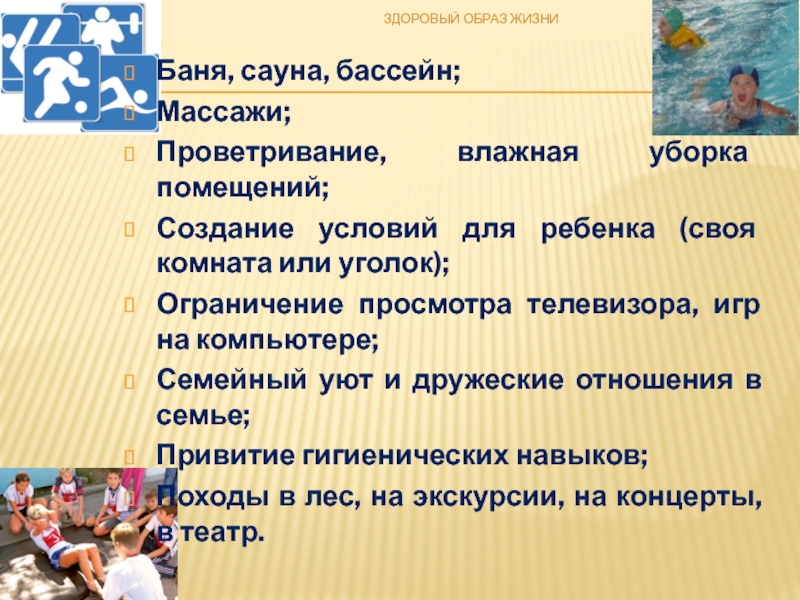 ЗДОРОВЫЙ ОБРАЗ ЖИЗНИ

Баня, сауна, бассейн;

Массажи;

Проветривание, влажная уборка помещений;

Создание условий для ребенка (своя комната или уголок);

Ограничение просмотра телевизора, игр на компьютере;

Семейный уют и дружеские отношения в семье;

Привитие гигиенических навыков;

Походы в лес, на экскурсии, на концерты, в театр.